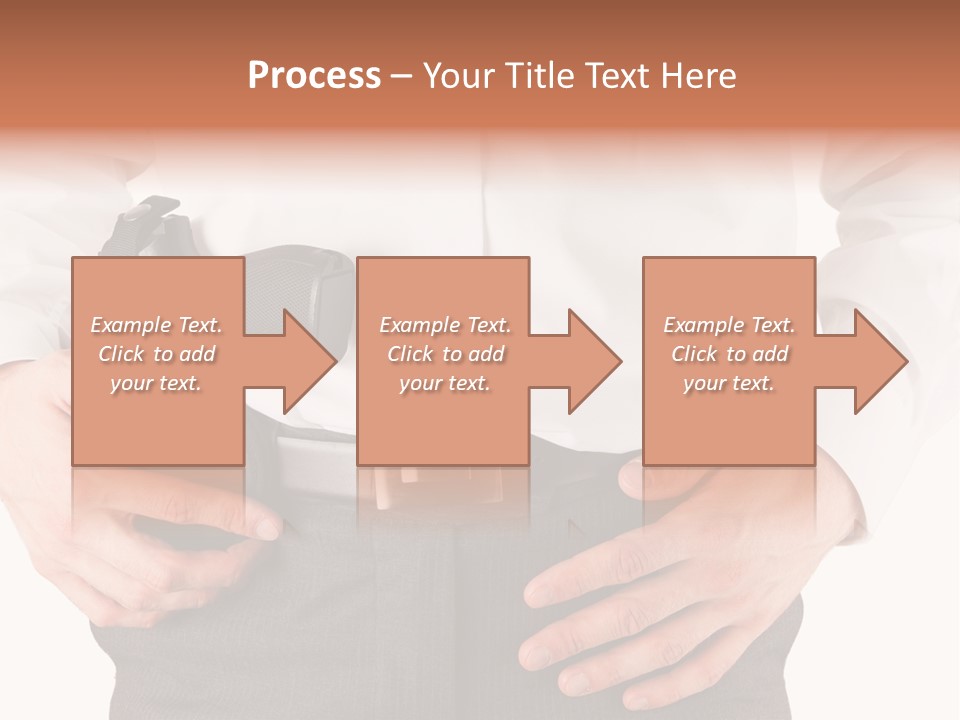 Process – Your Title Text Here

Example Text. Click to add your text.

Example Text. Click to add your text.

Example Text. Click to add your text.